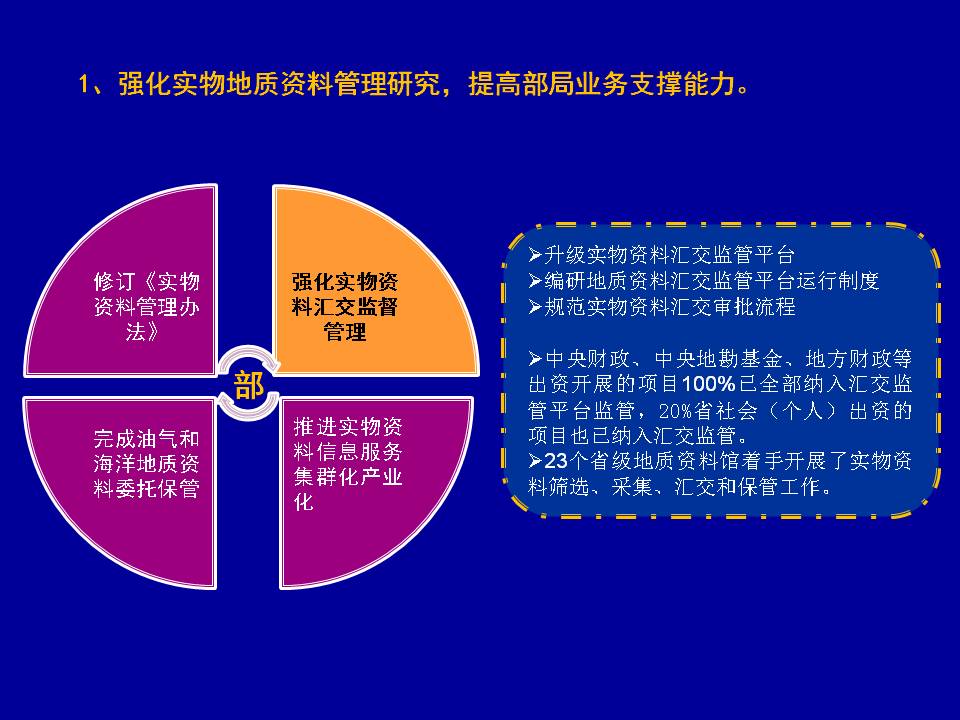 1、强化实物地质资料管理研究，提高部局业务支撑能力。

修订《实物资料管理办法》

强化实物资料汇交监督管理

部

完成油气和海洋地质资料委托保管

推进实物资料信息服务集群化产业化

➢升级实物资料汇交监管平台
➢编研地质资料汇交监管平台运行制度
➢规范实物资料汇交审批流程

➢中央财政、中央地勘基金、地方财政等出资开展的项目100%已全部纳入汇交监管平台监管，20%省社会（个人）出资的项目也已纳入汇交监管。
➢23个省级地质资料馆着手开展了实物资料筛选、采集、汇交和保管工作。